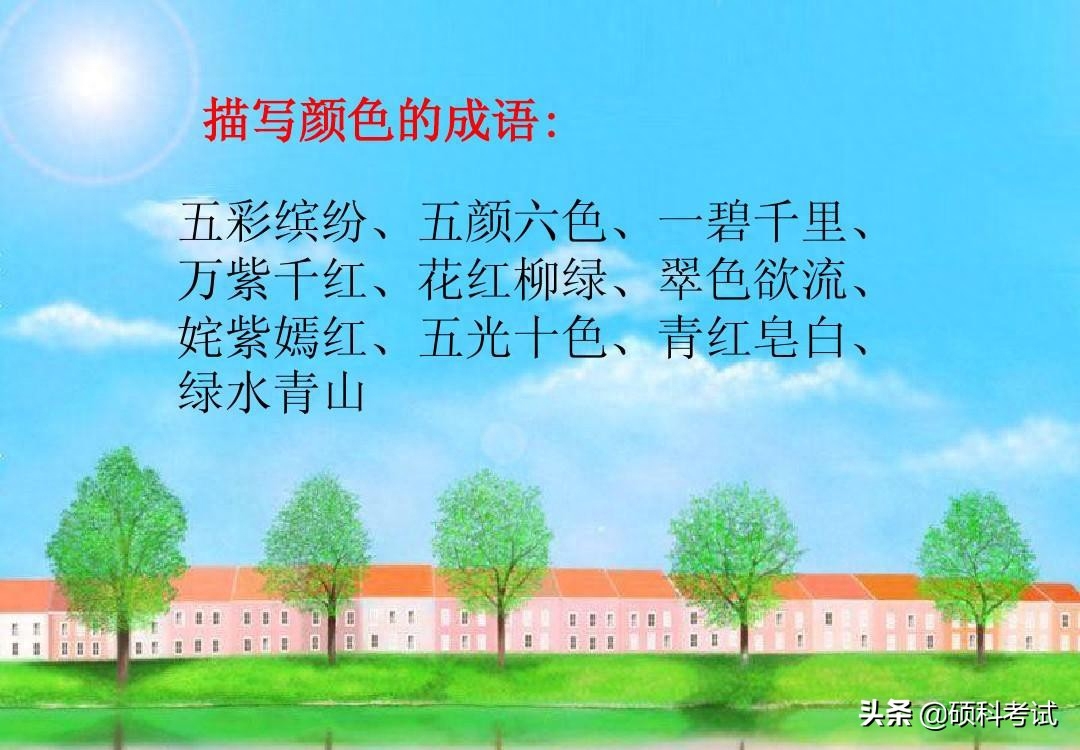 描写颜色的成语：

五彩缤纷、五颜六色、一碧千里、万紫千红、花红柳绿、翠色欲流、姹紫嫣红、五光十色、青红皂白、绿水青山

头条 @硕科考试